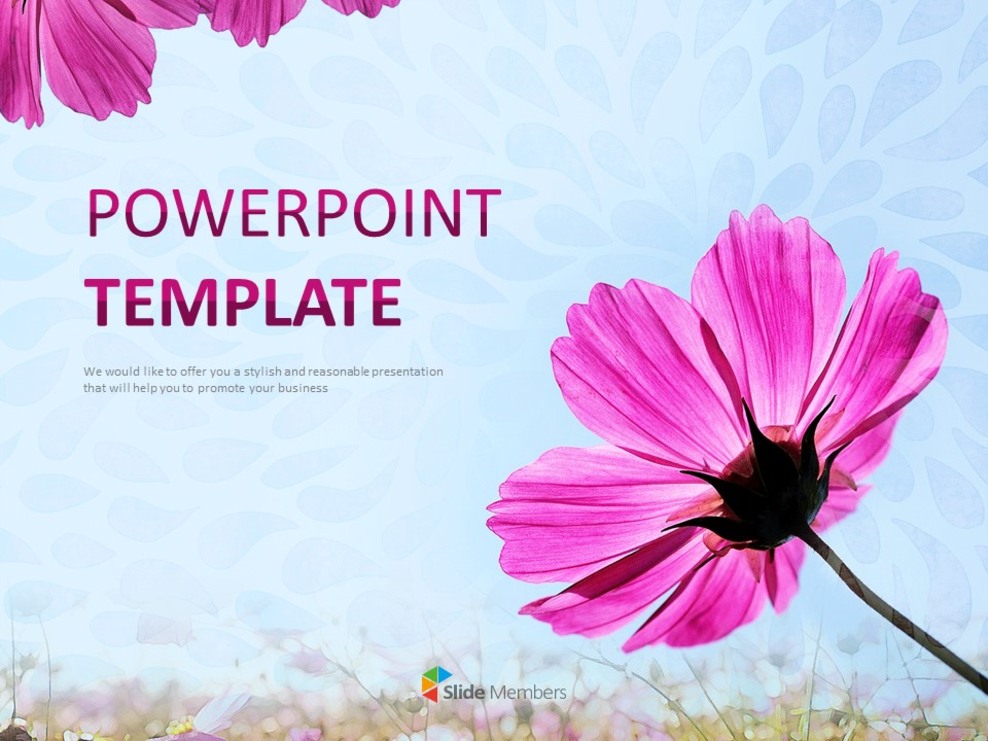 POWERPOINT

TEMPLATE

We would like to offer you a stylish and reasonable presentation that will help you to promote your business

Slide Members